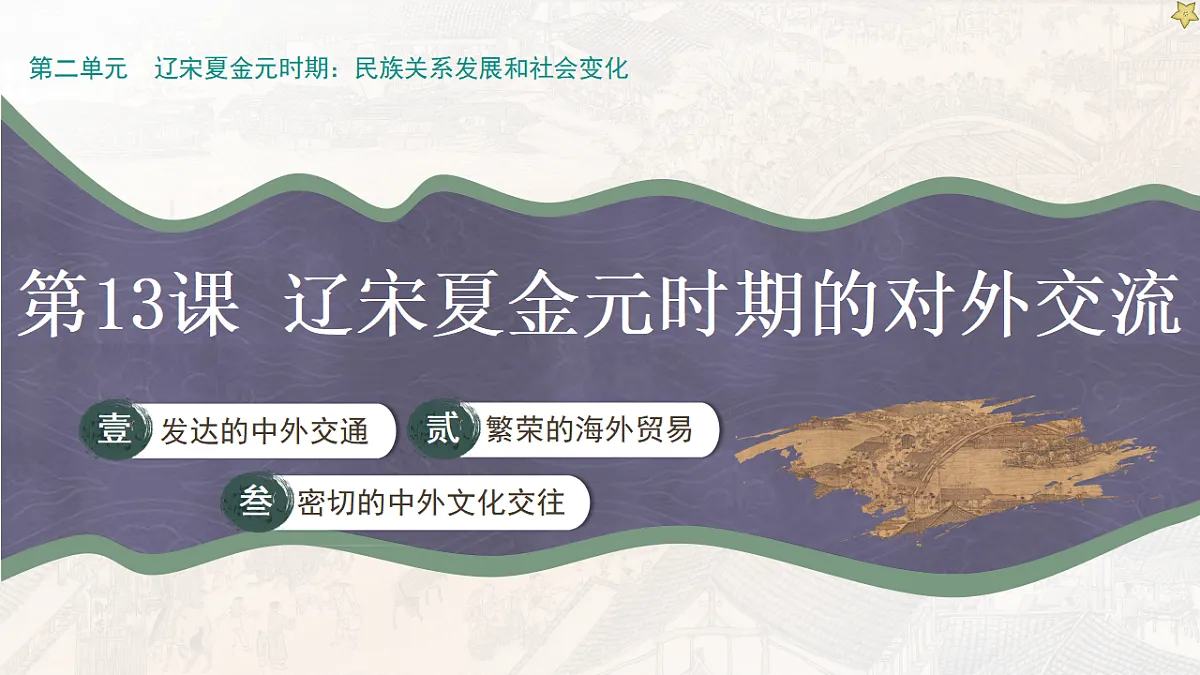 第二单元　辽宋夏金元时期：民族关系发展和社会变化

第13课 辽宋夏金元时期的对外交流

壹 发达的中外交通

贰 繁荣的海外贸易

叁 密切的中外文化交往